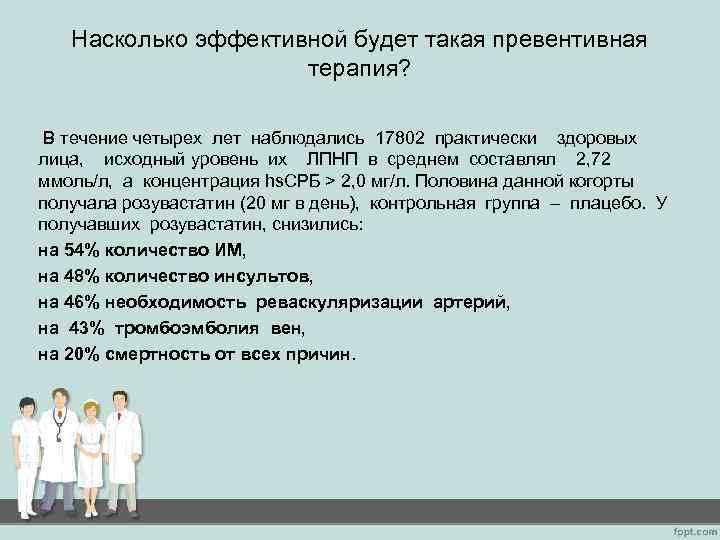 Насколько эффективной будет такая превентивная терапия?

В течение четырех лет наблюдались 17802 практически здоровых лица, исходный уровень их ЛПНП в среднем составлял 2,72 ммоль/л, а концентрация hsСРБ > 2,0 мг/л. Половина данной когорты получала розувастатин (20 мг в день), контрольная группа – плацебо. У получавших розувастатин, снизились:

на 54% количество ИМ,

на 48% количество инсультов,

на 46% необходимость реваскуляризации артерий,

на 43% тромбоэмболия вен,

на 20% смертность от всех причин.

fppt.com